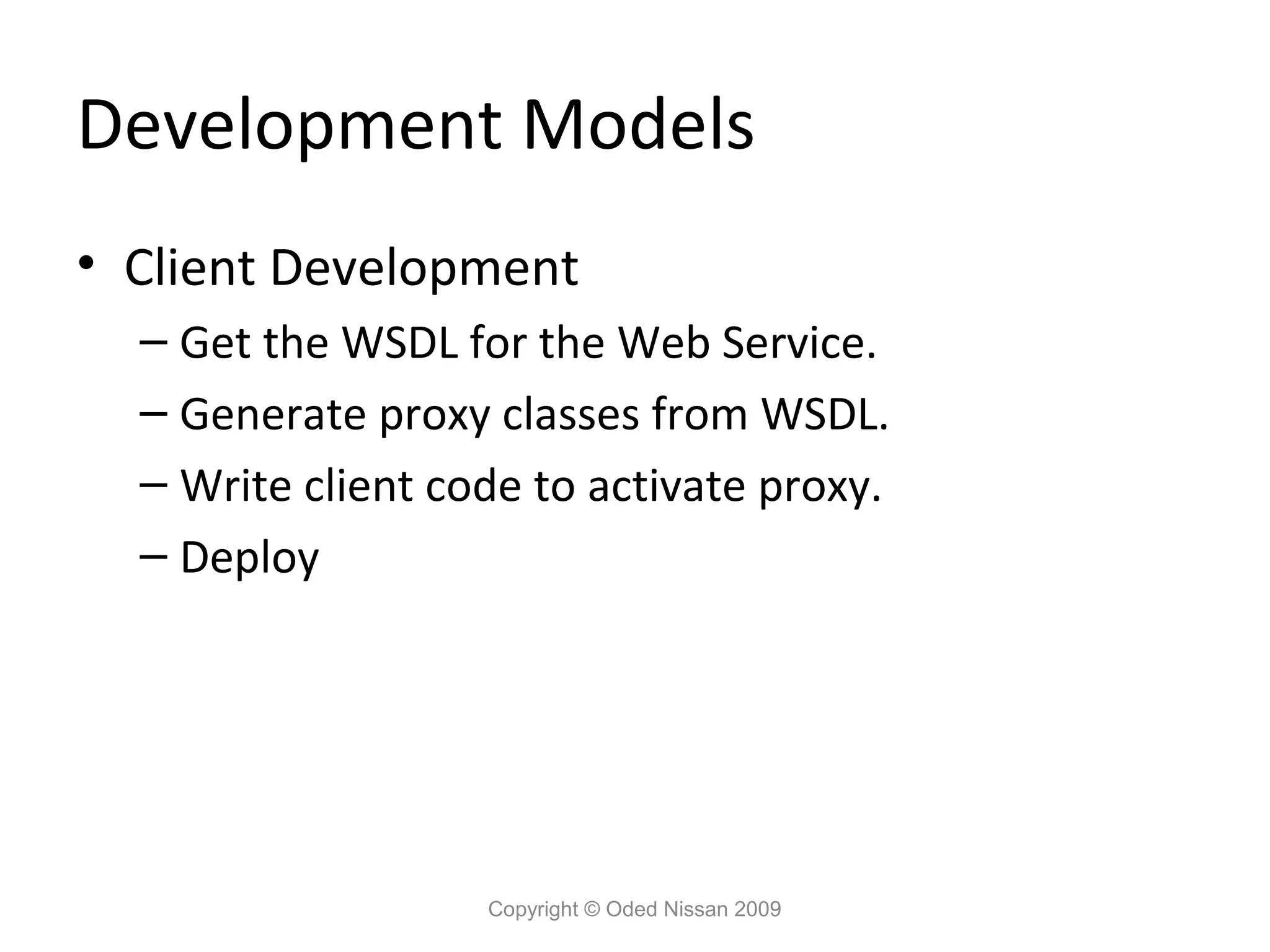 Development Models

• Client Development
– Get the WSDL for the Web Service.
– Generate proxy classes from WSDL.
– Write client code to activate proxy.
– Deploy

Copyright © Oded Nissan 2009